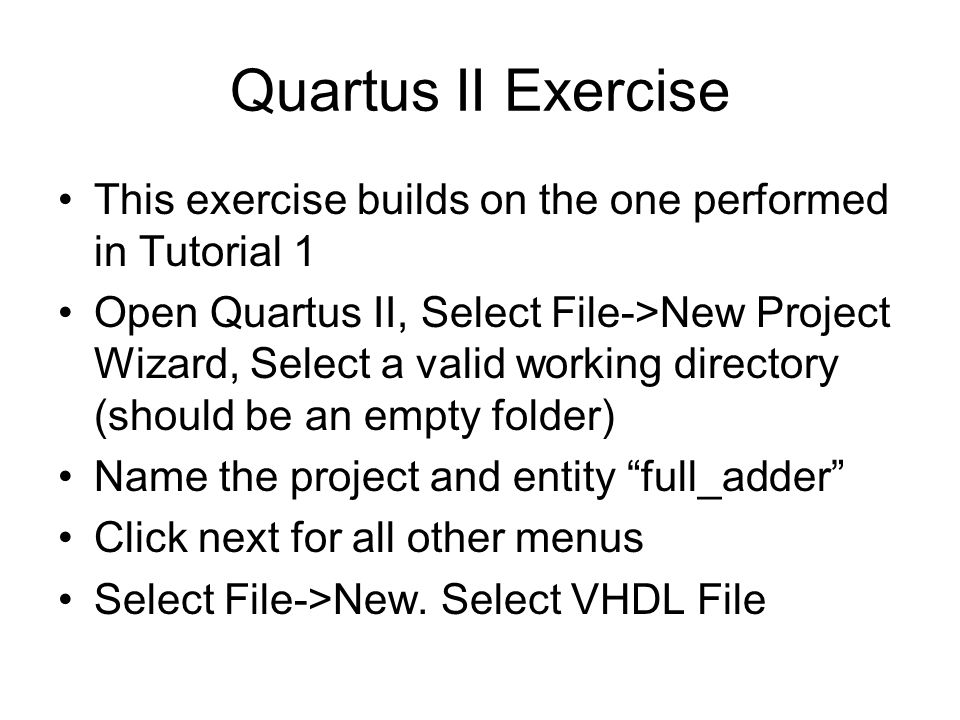 Quartus II Exercise

• This exercise builds on the one performed in Tutorial 1
• Open Quartus II, Select File->New Project Wizard, Select a valid working directory (should be an empty folder)
• Name the project and entity “full_adder”
• Click next for all other menus
• Select File->New. Select VHDL File